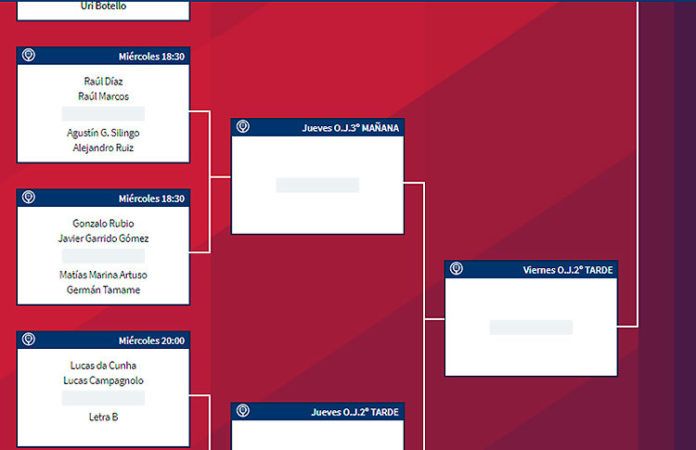 Uri Botello

Miércoles 18:30

Raúl Díaz
Raúl Marcos

Agustín G. Silingo
Alejandro Ruiz

Miércoles 18:30

Gonzalo Rubio
Javier Garrido Gómez

Matías Marina Artuso
Germán Tamame

Miércoles 20:00

Lucas da Cunha
Lucas Campagnolo

Letra B

Jueves O.J.3° MAÑANA

Jueves O.J.2° TARDE

Viernes O.J.2° TARDE